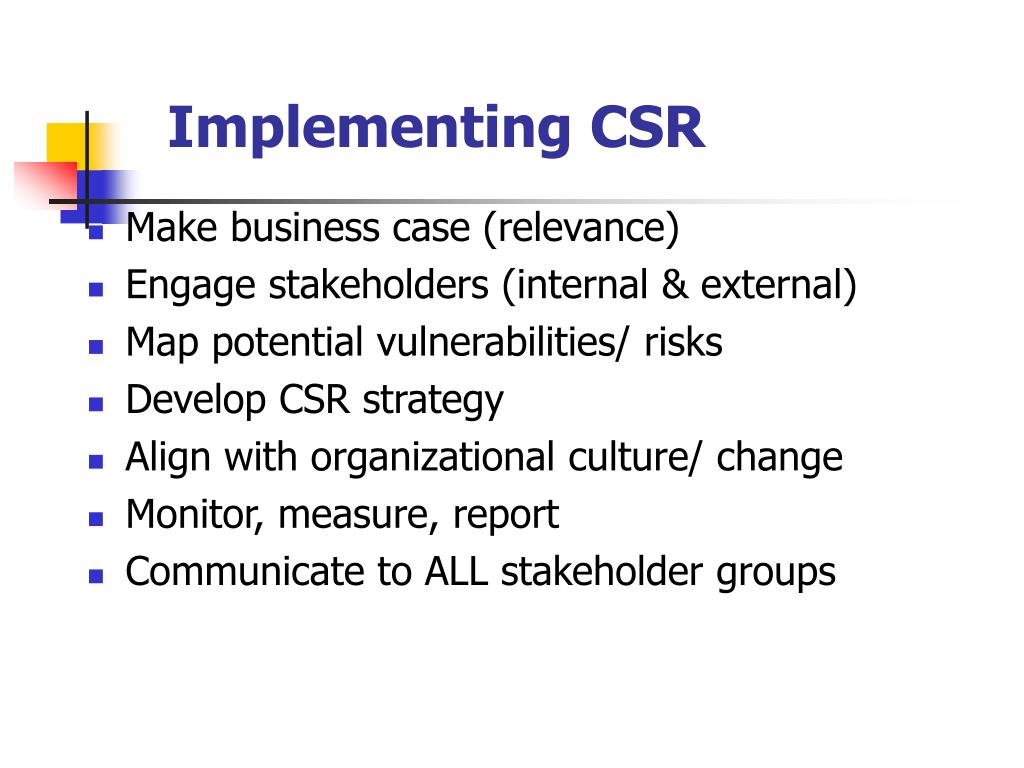 Implementing CSR

- Make business case (relevance)
- Engage stakeholders (internal & external)
- Map potential vulnerabilities/ risks
- Develop CSR strategy
- Align with organizational culture/ change
- Monitor, measure, report
- Communicate to ALL stakeholder groups